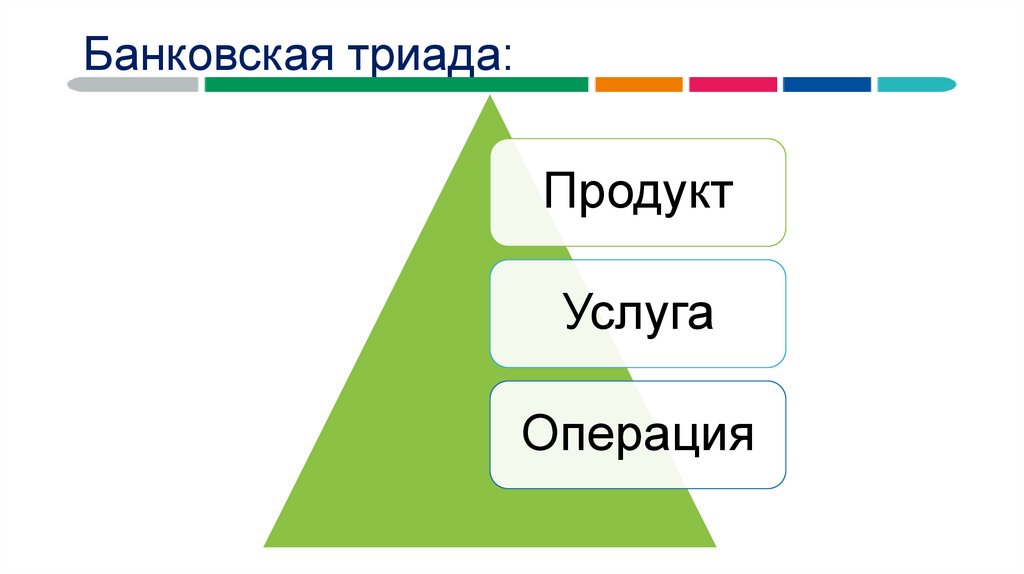 Банковская триада:

Продукт

Услуга

Операция